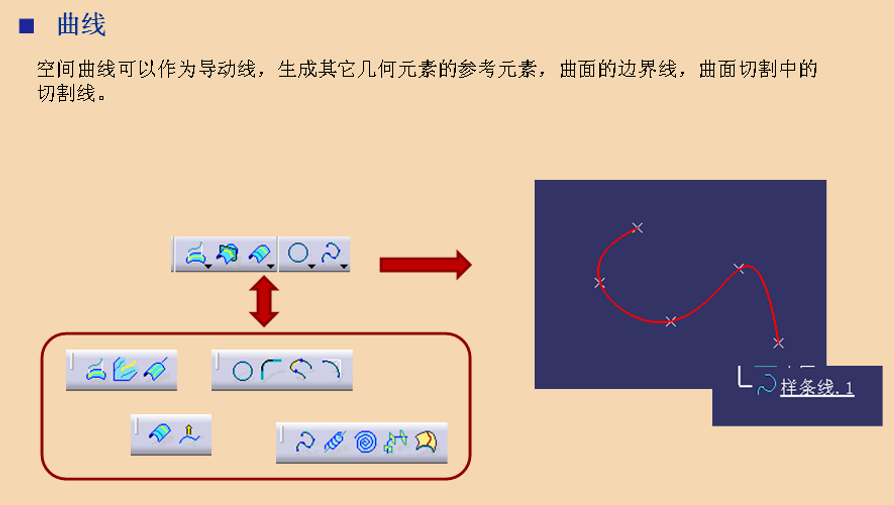 ■ 曲线

空间曲线可以作为导动线，生成其它几何元素的参考元素，曲面的边界线，曲面切割中的切割线。

样条线.1